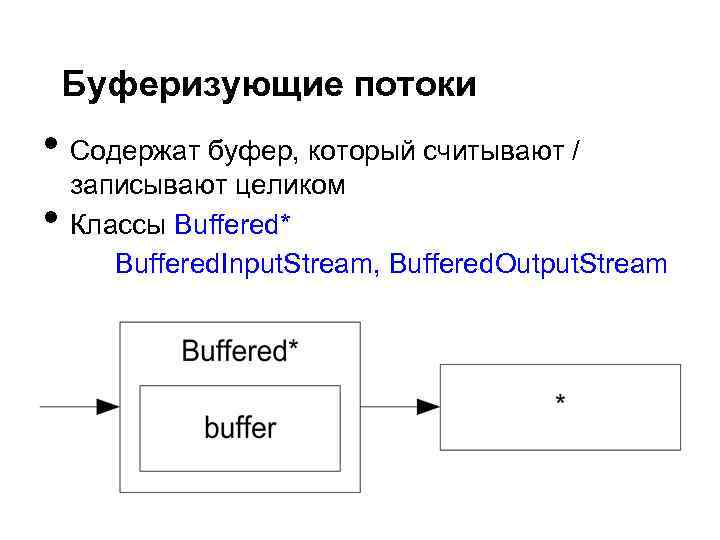 Буферизующие потоки

• Содержат буфер, который считывают / записывают целиком

• Классы Buffered*

BufferedInputStream, BufferedOutputStream

Buffered*

buffer

*